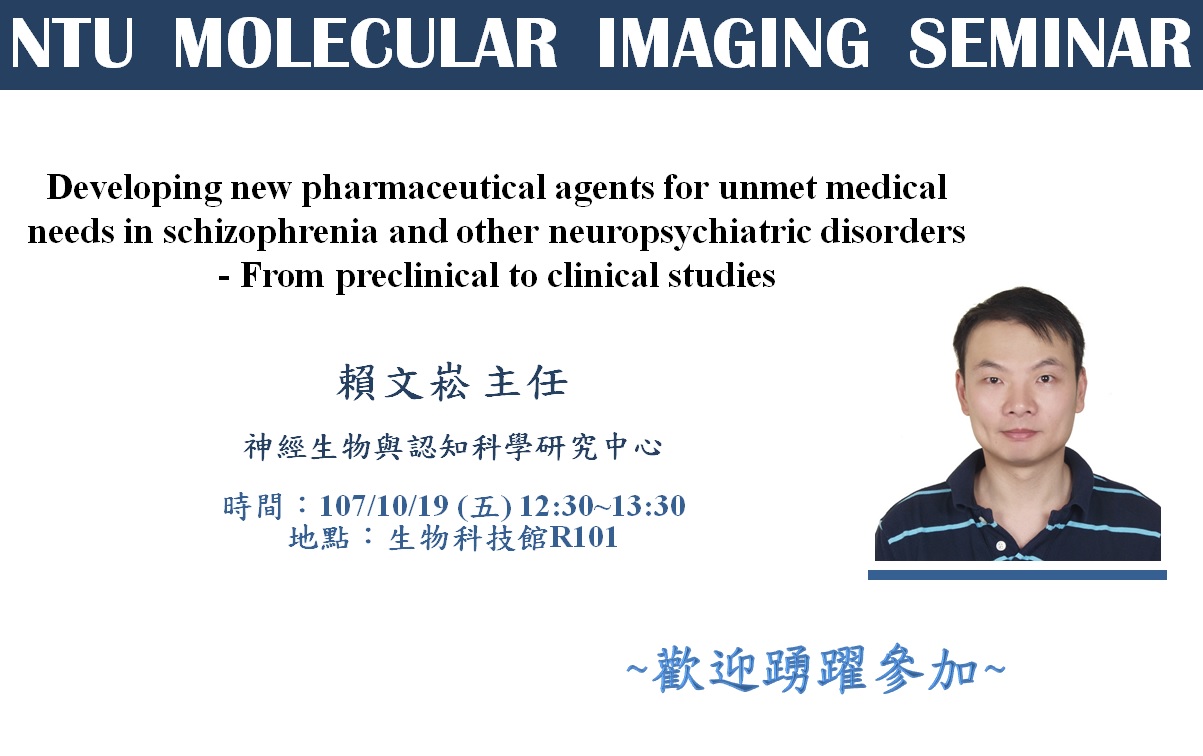 NTU MOLECULAR IMAGING SEMINAR

Developing new pharmaceutical agents for unmet medical needs in schizophrenia and other neuropsychiatric disorders - From preclinical to clinical studies

賴文崧 主任

神經生物與認知科學研究中心

時間：107/10/19 (五) 12:30~13:30
地點：生物科技館R101

~歡迎踴躍參加~